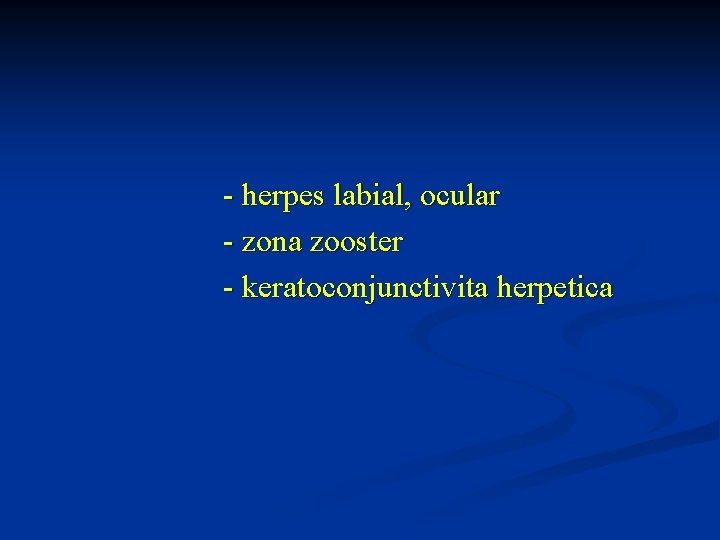 - herpes labial, ocular
- zona zooster
- keratoconjunctivita herpetica